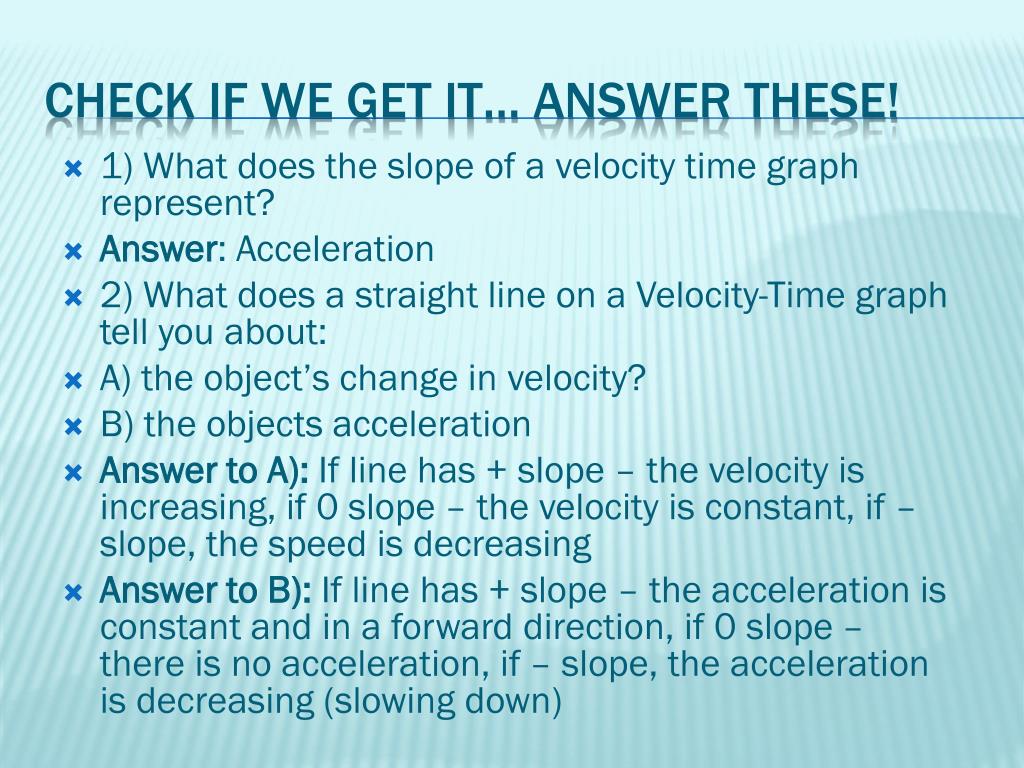 CHECK IF WE GET IT… ANSWER THESE!

1) What does the slope of a velocity time graph represent?

Answer: Acceleration

2) What does a straight line on a Velocity-Time graph tell you about:

A) the object's change in velocity?

B) the objects acceleration

Answer to A): If line has + slope – the velocity is increasing, if 0 slope – the velocity is constant, if – slope, the speed is decreasing

Answer to B): If line has + slope – the acceleration is constant and in a forward direction, if 0 slope – there is no acceleration, if – slope, the acceleration is decreasing (slowing down)